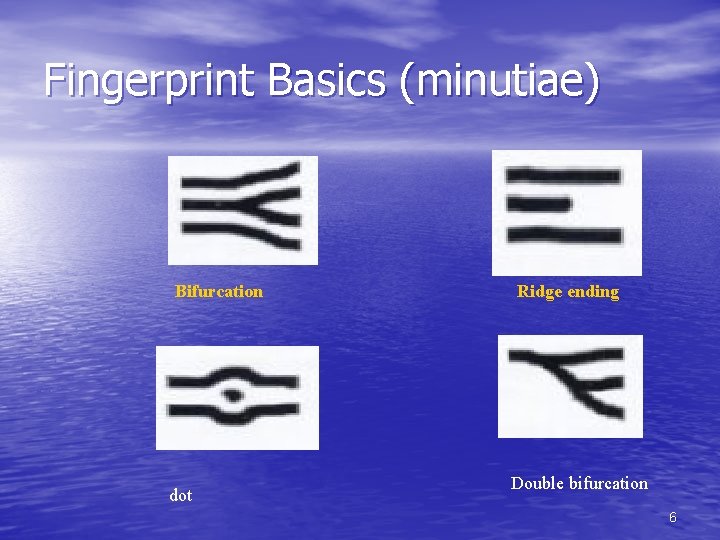 Fingerprint Basics (minutiae)

Bifurcation

Ridge ending

dot

Double bifurcation

6